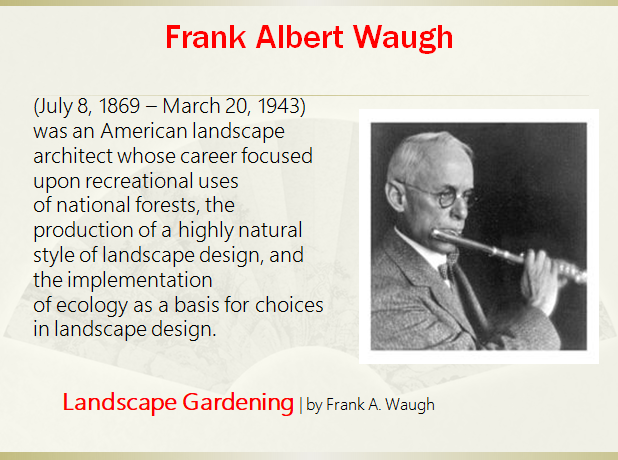 Frank Albert Waugh

(July 8, 1869 – March 20, 1943) was an American landscape architect whose career focused upon recreational uses of national forests, the production of a highly natural style of landscape design, and the implementation of ecology as a basis for choices in landscape design.

Landscape Gardening | by Frank A. Waugh